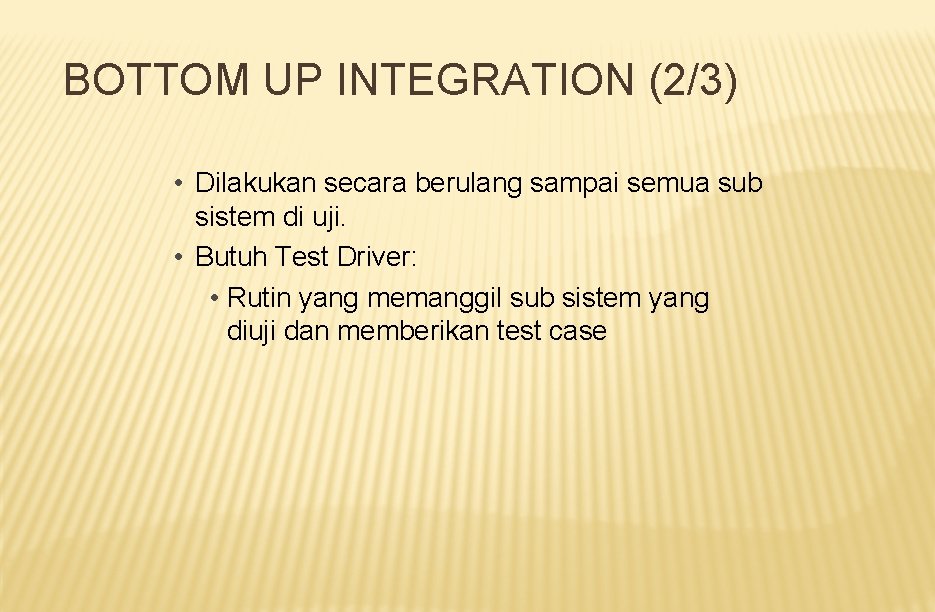 BOTTOM UP INTEGRATION (2/3)

• Dilakukan secara berulang sampai semua sub sistem di uji.
• Butuh Test Driver:
  • Rutin yang memanggil sub sistem yang diuji dan memberikan test case